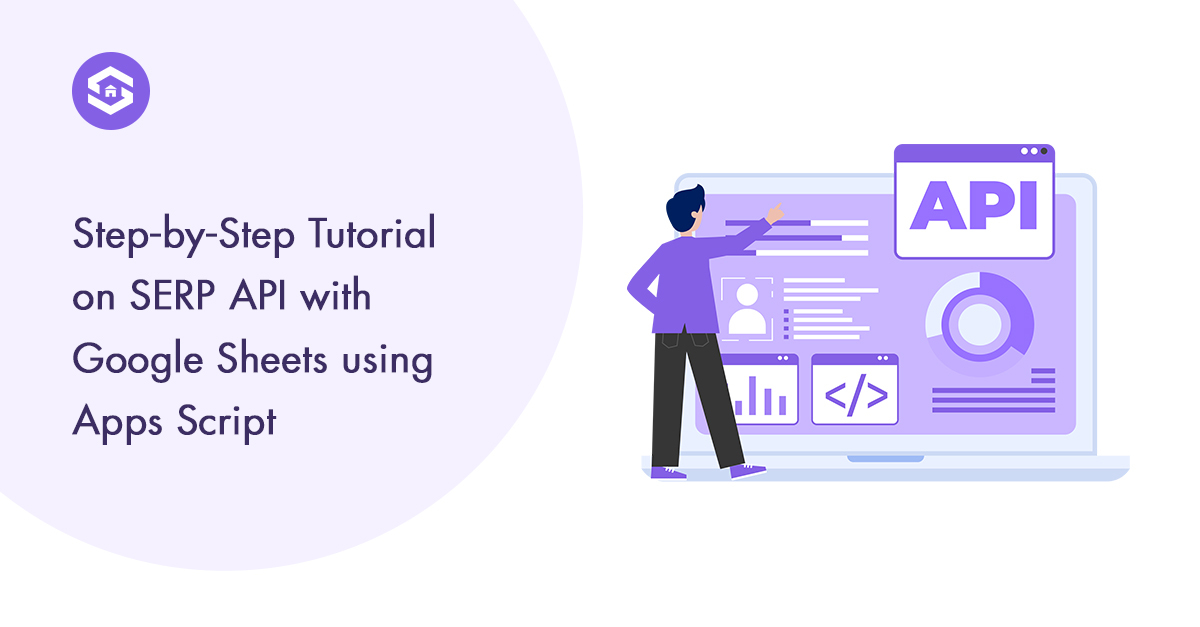 Step-by-Step Tutorial on SERP API with Google Sheets using Apps Script

API

</>